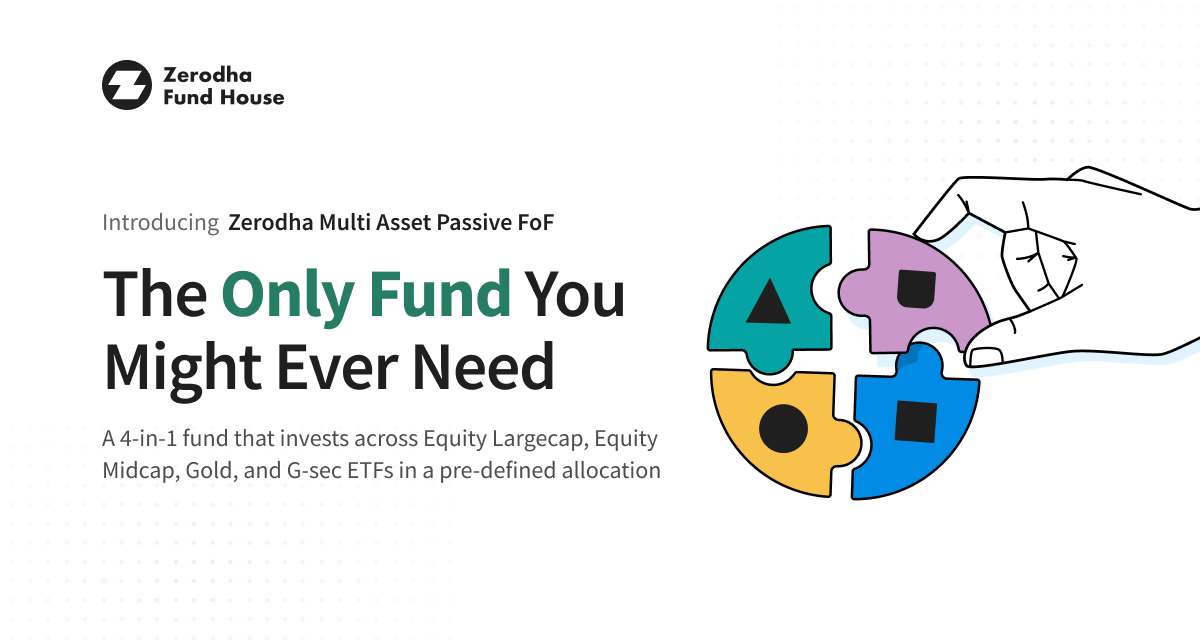 Zerodha
Fund House

Introducing Zerodha Multi Asset Passive FoF

The Only Fund You Might Ever Need

A 4-in-1 fund that invests across Equity Largecap, Equity Midcap, Gold, and G-sec ETFs in a pre-defined allocation